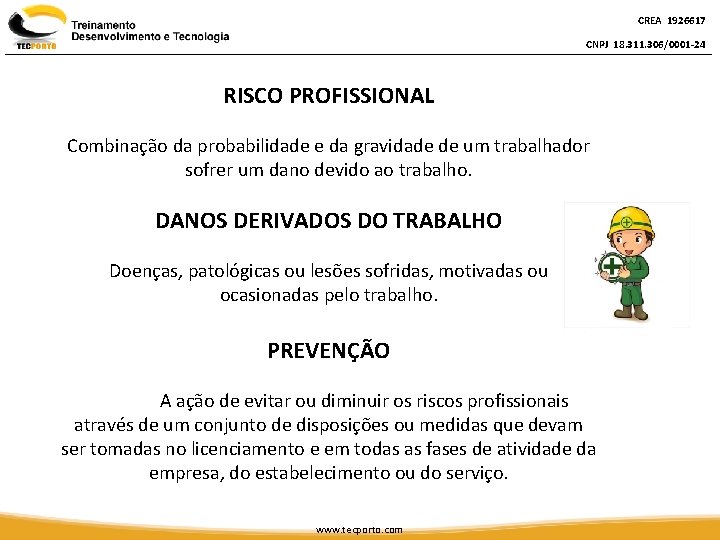 TECPORTO
Treinamento
Desenvolvimento e Tecnologia

CREA 1926617
CNPJ 18.311.306/0001-24

RISCO PROFISSIONAL

Combinação da probabilidade e da gravidade de um trabalhador sofrer um dano devido ao trabalho.

DANOS DERIVADOS DO TRABALHO

Doenças, patológicas ou lesões sofridas, motivadas ou ocasionadas pelo trabalho.

PREVENÇÃO

A ação de evitar ou diminuir os riscos profissionais através de um conjunto de disposições ou medidas que devam ser tomadas no licenciamento e em todas as fases de atividade da empresa, do estabelecimento ou do serviço.

www.tecporto.com